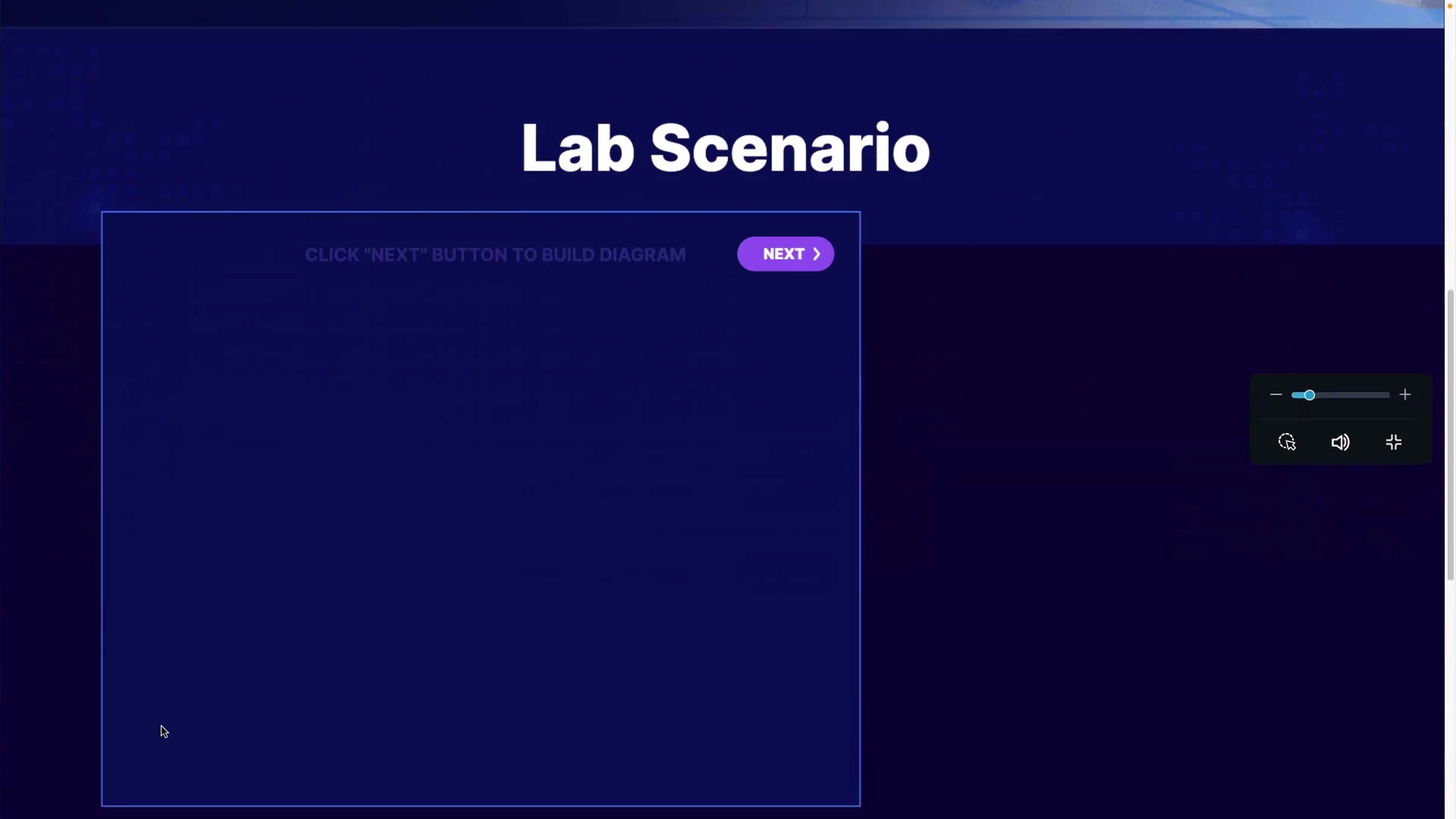 Lab Scenario

CLICK "NEXT" BUTTON TO BUILD DIAGRAM

NEXT